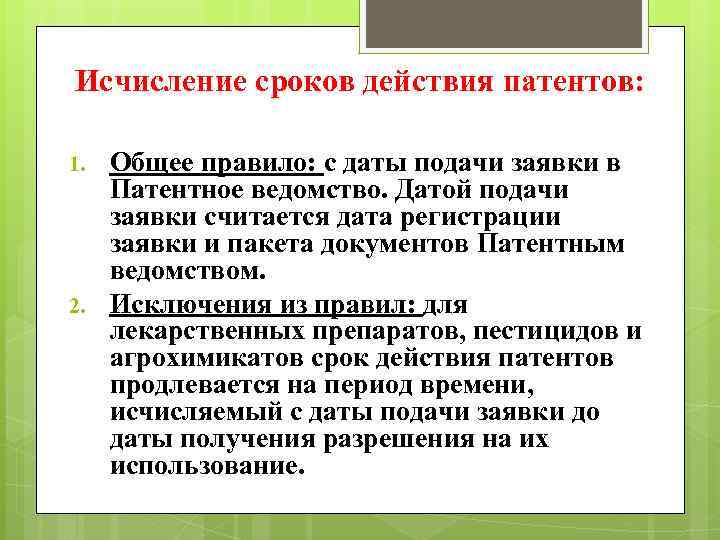 Исчисление сроков действия патентов:

1. Общее правило: с даты подачи заявки в Патентное ведомство. Датой подачи заявки считается дата регистрации заявки и пакета документов Патентным ведомством.

2. Исключения из правил: для лекарственных препаратов, пестицидов и агрохимикатов срок действия патентов продлевается на период времени, исчисляемый с даты подачи заявки до даты получения разрешения на их использование.